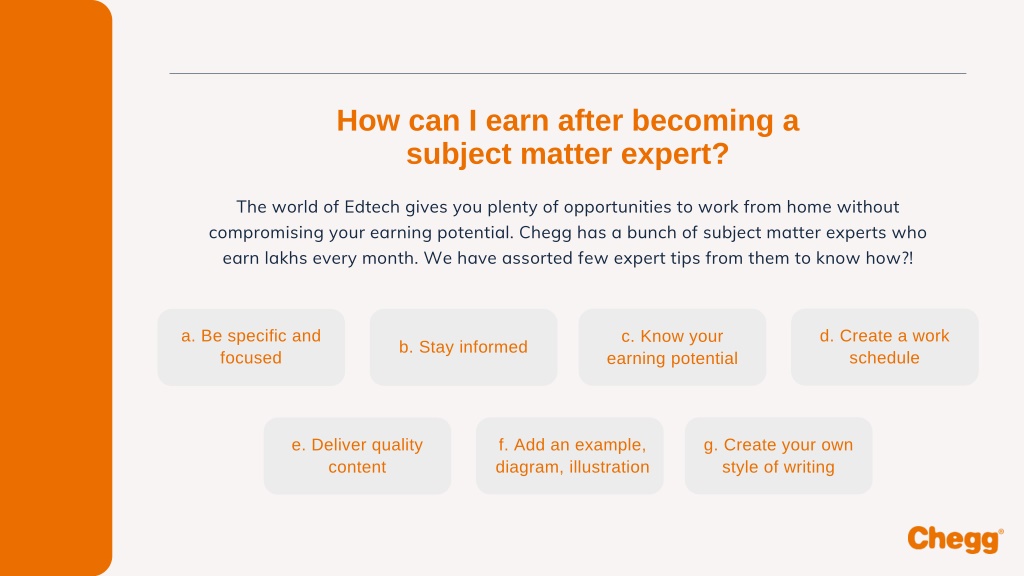 How can I earn after becoming a subject matter expert?

The world of Edtech gives you plenty of opportunities to work from home without compromising your earning potential. Chegg has a bunch of subject matter experts who earn lakhs every month. We have assorted few expert tips from them to know how?!

a. Be specific and focused

b. Stay informed

c. Know your earning potential

d. Create a work schedule

e. Deliver quality content

f. Add an example, diagram, illustration

g. Create your own style of writing

Chegg®